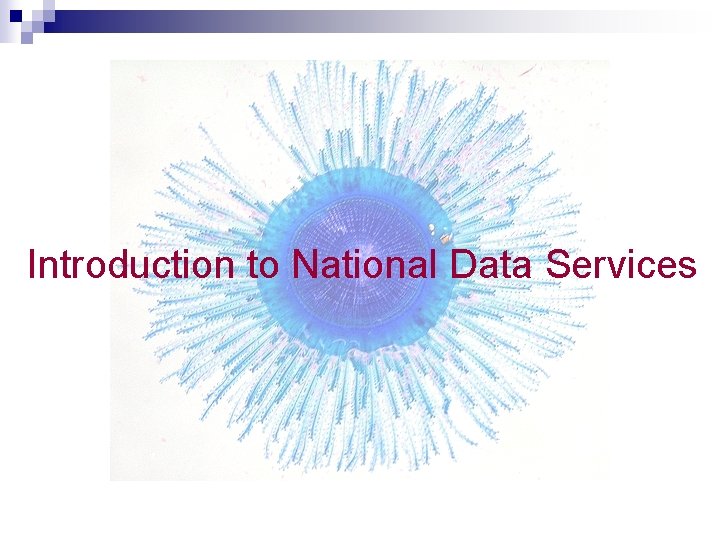 Introduction to National Data Services